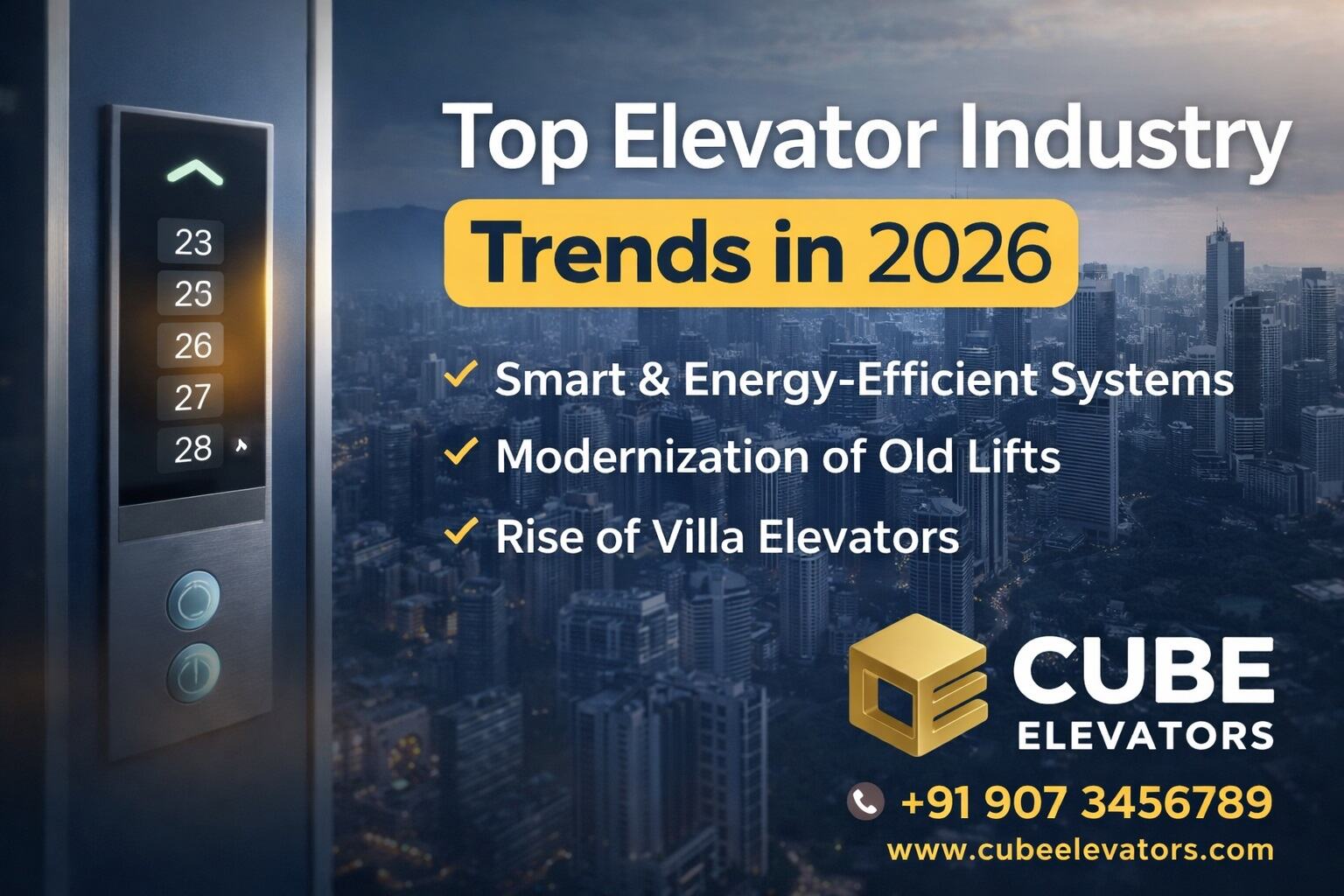 23
25
26
27
28

Top Elevator Industry
Trends in 2026

✓ Smart & Energy-Efficient Systems
✓ Modernization of Old Lifts
✓ Rise of Villa Elevators

CUBE
ELEVATORS

+91 907 3456789
www.cubeelevators.com